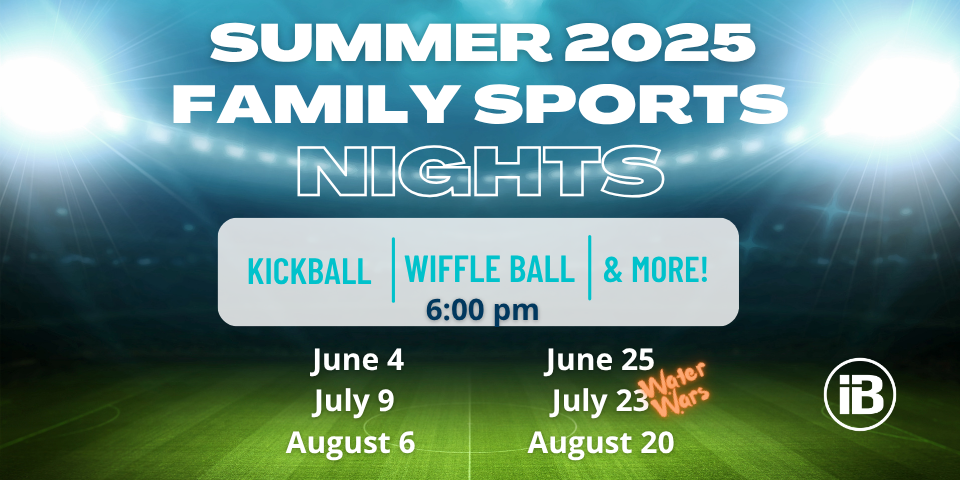 SUMMER 2025 FAMILY SPORTS NIGHTS

KICKBALL | WIFFLE BALL | & MORE!
6:00 pm

June 4
July 9
August 6

June 25
July 23 Water Wars
August 20

iB